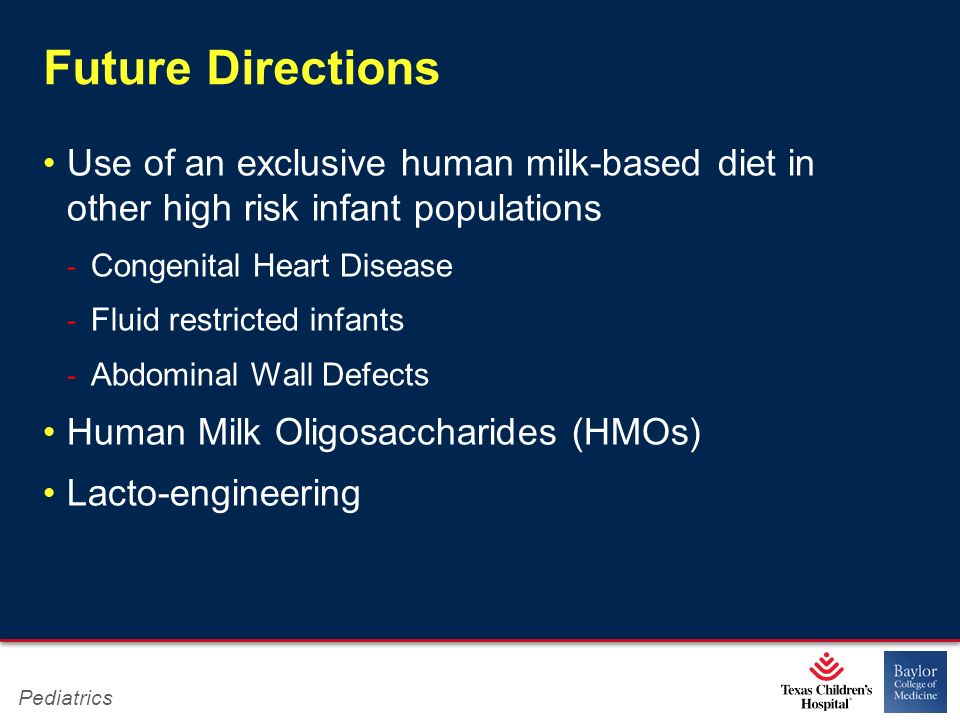 Future Directions

• Use of an exclusive human milk-based diet in other high risk infant populations

- Congenital Heart Disease
- Fluid restricted infants
- Abdominal Wall Defects

• Human Milk Oligosaccharides (HMOs)

• Lacto-engineering

Pediatrics

Texas Children's Hospital

Baylor College of Medicine